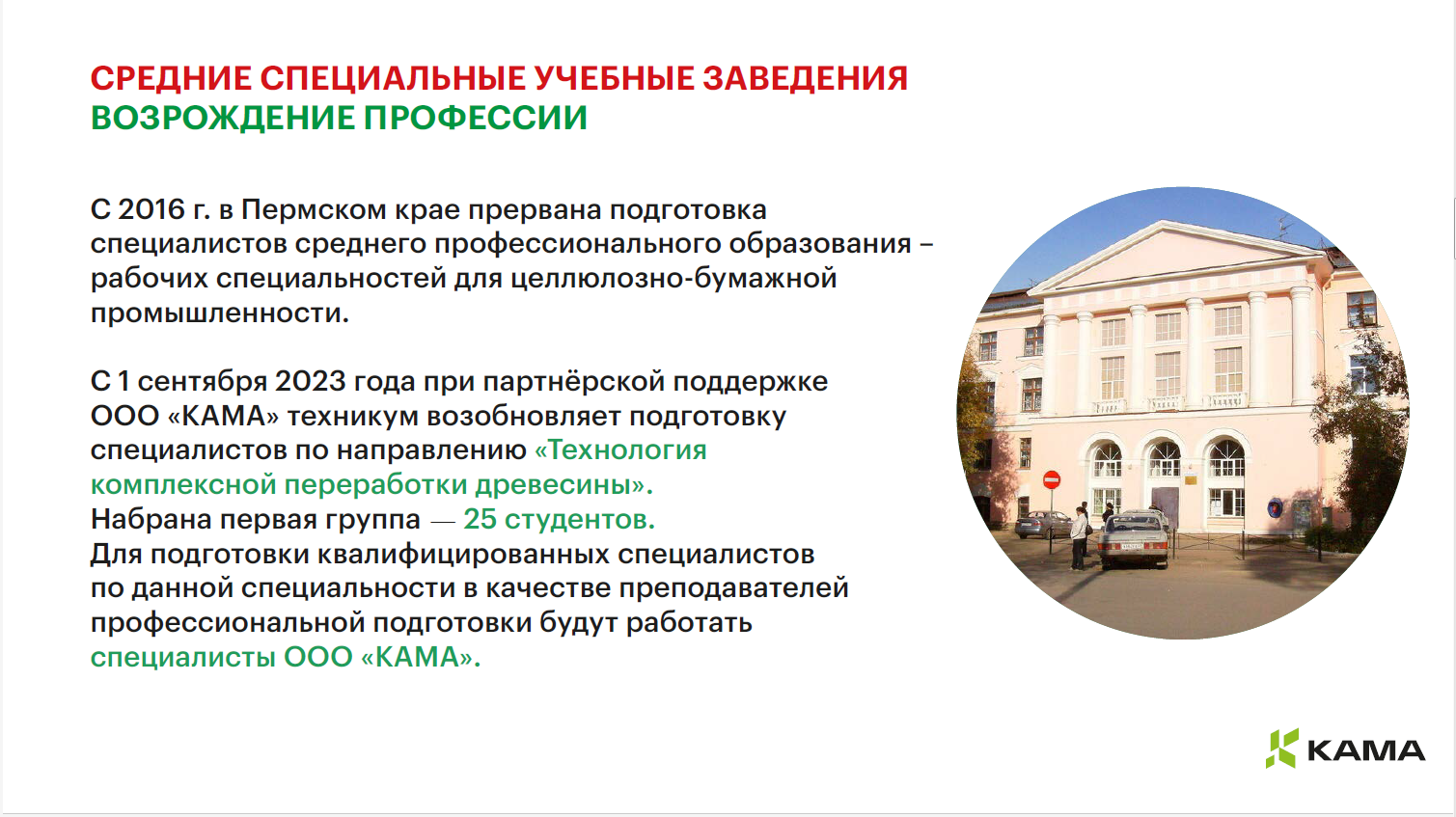 СРЕДНИЕ СПЕЦИАЛЬНЫЕ УЧЕБНЫЕ ЗАВЕДЕНИЯ
ВОЗРОЖДЕНИЕ ПРОФЕССИИ

С 2016 г. в Пермском крае прервана подготовка специалистов среднего профессионального образования – рабочих специальностей для целлюлозно-бумажной промышленности.

С 1 сентября 2023 года при партнёрской поддержке ООО «КАМА» техникум возобновляет подготовку специалистов по направлению «Технология комплексной переработки древесины».
Набрана первая группа — 25 студентов.
Для подготовки квалифицированных специалистов по данной специальности в качестве преподавателей профессиональной подготовки будут работать специалисты ООО «КАМА».

КАМА